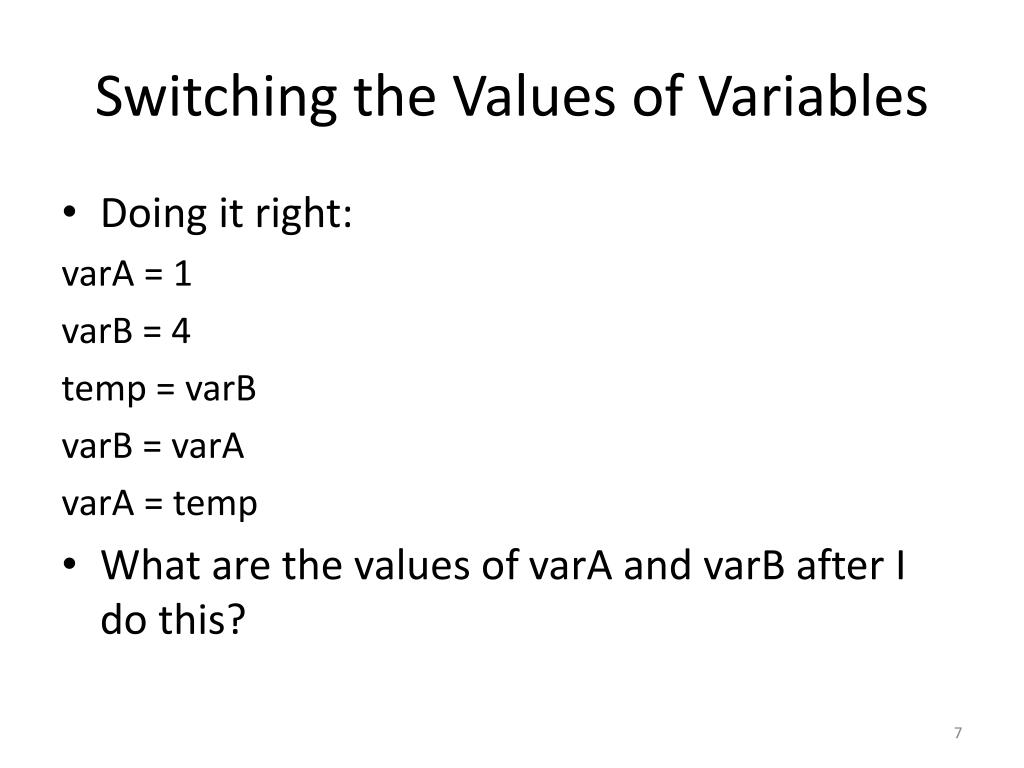 Switching the Values of Variables

• Doing it right:

varA = 1

varB = 4

temp = varB

varB = varA

varA = temp

• What are the values of varA and varB after I do this?

7